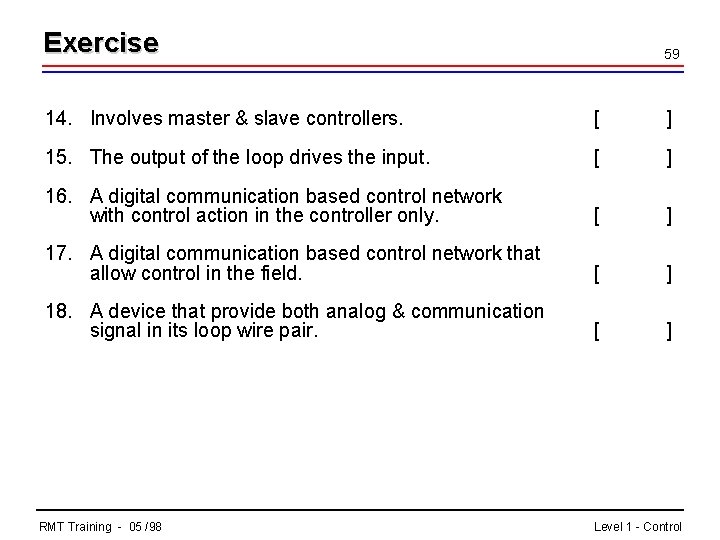 Exercise

59

14. Involves master & slave controllers. [ ]

15. The output of the loop drives the input. [ ]

16. A digital communication based control network with control action in the controller only. [ ]

17. A digital communication based control network that allow control in the field. [ ]

18. A device that provide both analog & communication signal in its loop wire pair. [ ]

RMT Training - 05 /98

Level 1 - Control